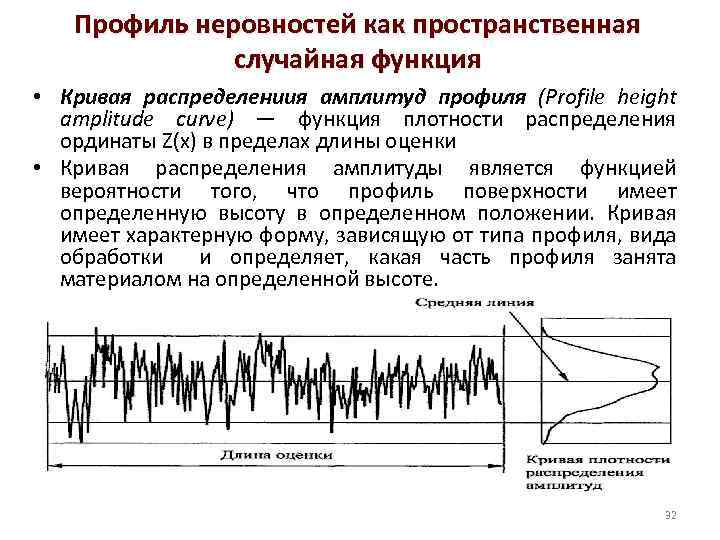 Профиль неровностей как пространственная случайная функция

• Кривая распределения амплитуд профиля (Profile height amplitude curve) — функция плотности распределения ординаты Z(x) в пределах длины оценки

• Кривая распределения амплитуды является функцией вероятности того, что профиль поверхности имеет определенную высоту в определенном положении. Кривая имеет характерную форму, зависящую от типа профиля, вида обработки и определяет, какая часть профиля занята материалом на определенной высоте.

Средняя линия

Длина оценки

Кривая плотности распределения амплитуд

32